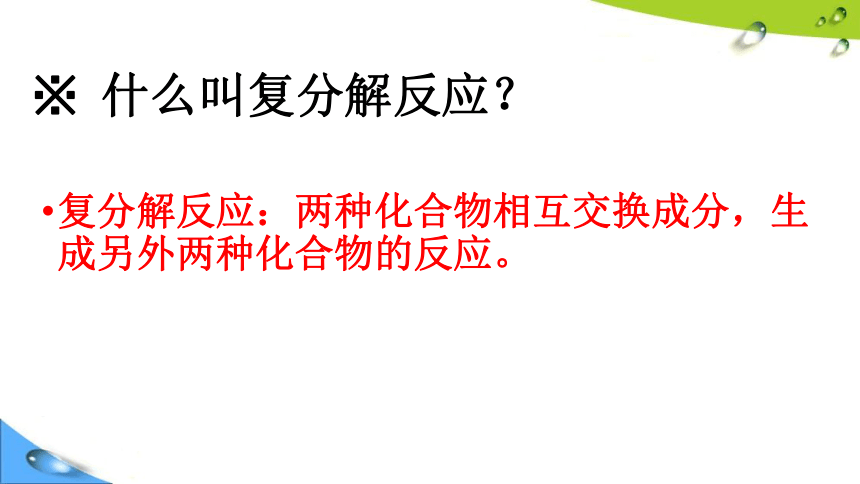 ※ 什么叫复分解反应？

•复分解反应：两种化合物相互交换成分，生成另外两种化合物的反应。